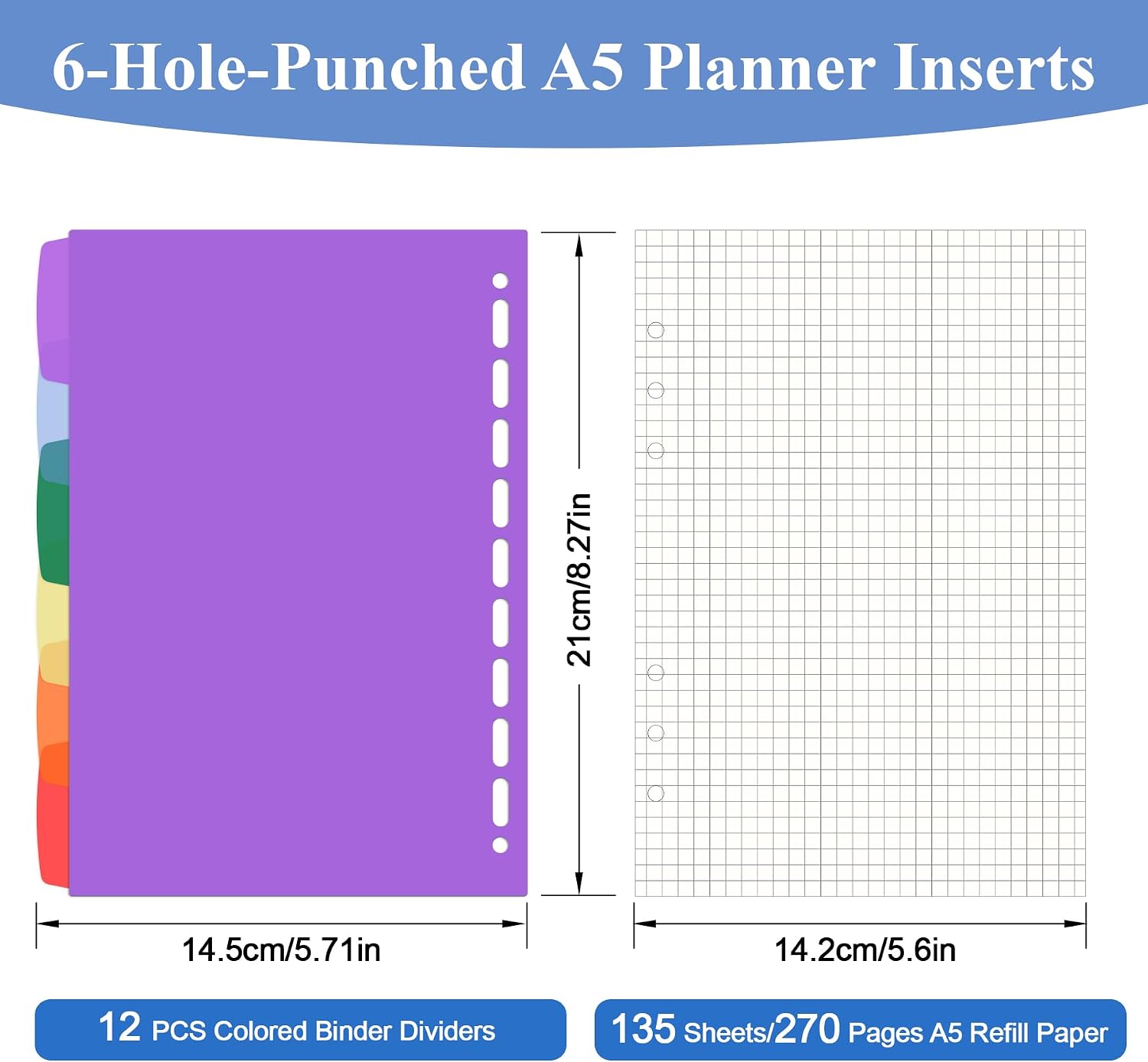 6-Hole-Punched A5 Planner Inserts

21cm/8.27in

14.5cm/5.71in

14.2cm/5.6in

12 PCS Colored Binder Dividers

135 Sheets/270 Pages A5 Refill Paper